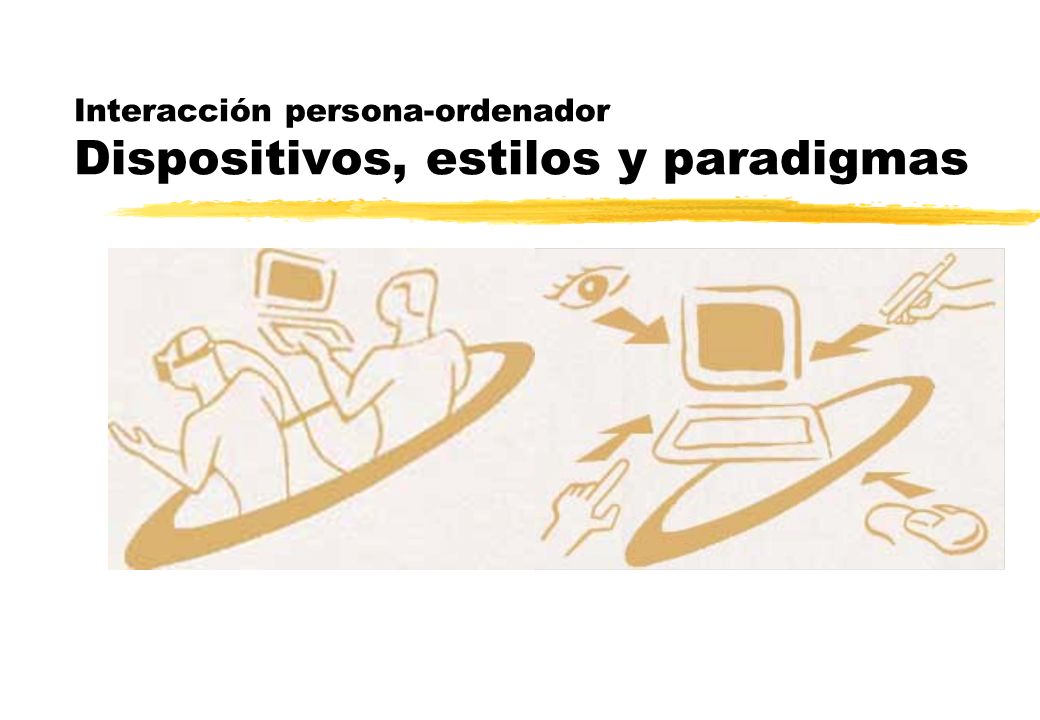 Interacción persona-ordenador
Dispositivos, estilos y paradigmas